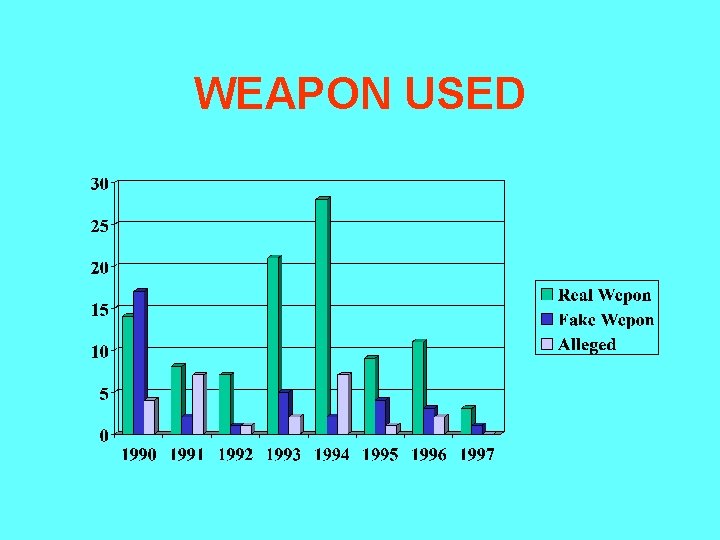 WEAPON USED

30
25
20
15
10
5
0

1990 1991 1992 1993 1994 1995 1996 1997

Real Wepon
Fake Wepon
Alleged